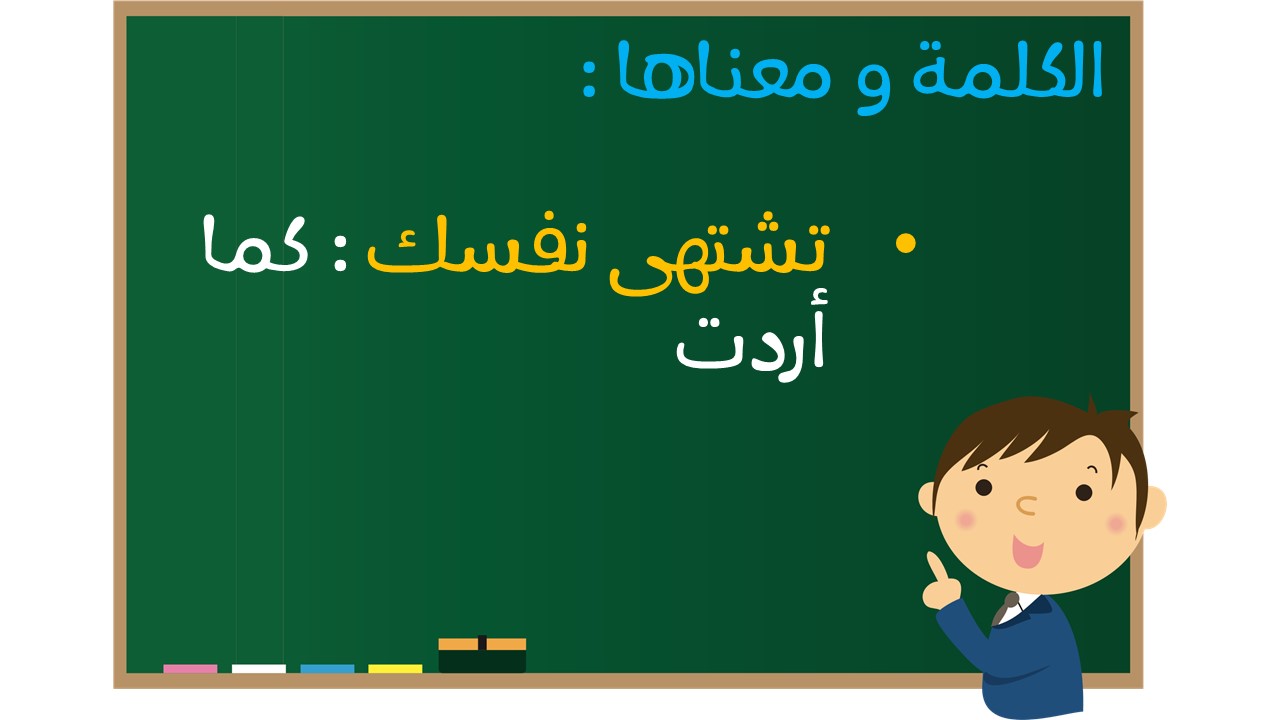 الكلمة و معناها :

• تشتهى نفسك : كما أردت